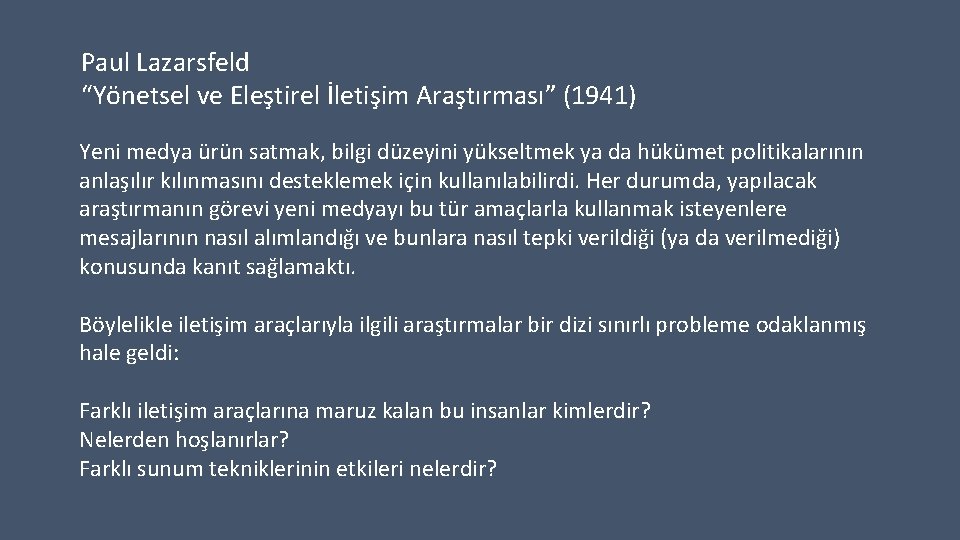 Paul Lazarsfeld
“Yönetsel ve Eleştirel İletişim Araştırması” (1941)

Yeni medya ürün satmak, bilgi düzeyini yükseltmek ya da hükümet politikalarının anlaşılır kılınmasını desteklemek için kullanılabilirdi. Her durumda, yapılacak araştırmanın görevi yeni medyayı bu tür amaçlarla kullanmak isteyenlere mesajlarının nasıl alımlandığı ve bunlara nasıl tepki verildiği (ya da verilmediği) konusunda kanıt sağlamaktı.

Böylelikle iletişim araçlarıyla ilgili araştırmalar bir dizi sınırlı probleme odaklanmış hale geldi:

Farklı iletişim araçlarına maruz kalan bu insanlar kimlerdir?
Nelerden hoşlanırlar?
Farklı sunum tekniklerinin etkileri nelerdir?